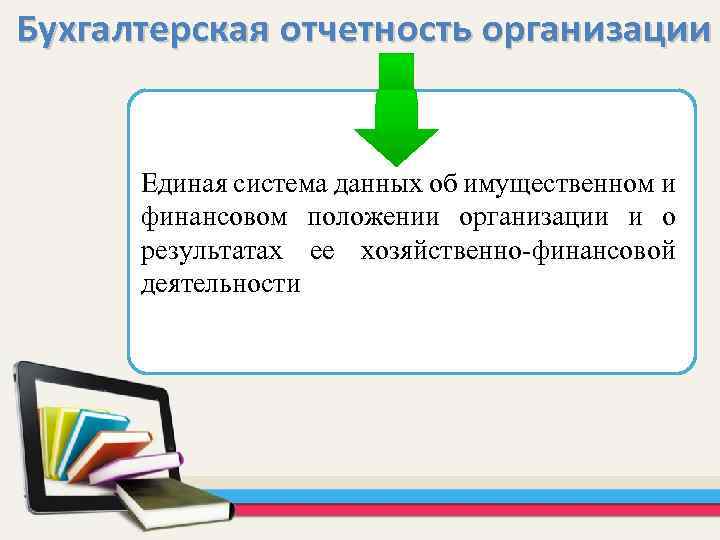 Бухгалтерская отчетность организации

Единая система данных об имущественном и финансовом положении организации и о результатах ее хозяйственно-финансовой деятельности